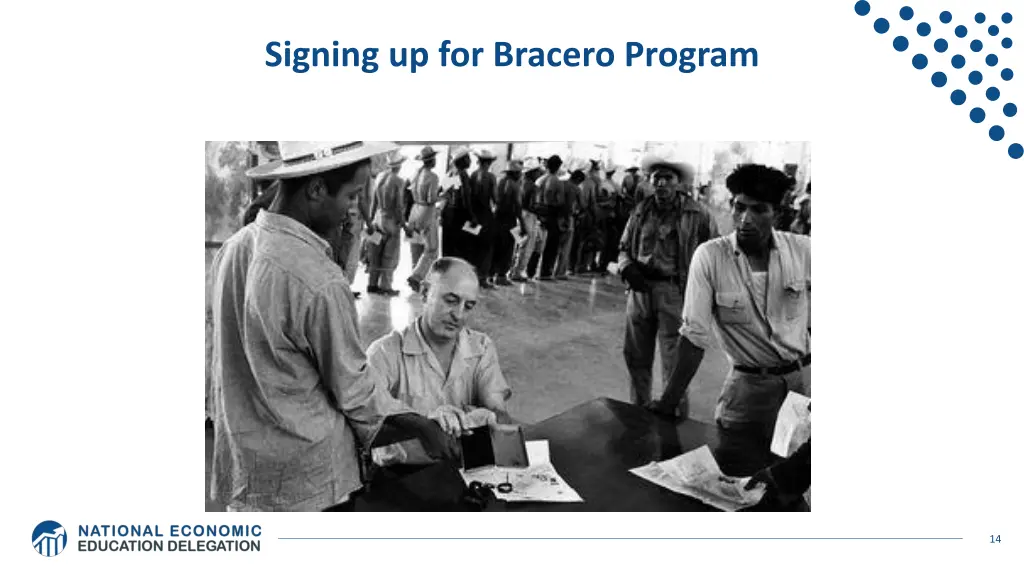 Signing up for Bracero Program

NATIONAL ECONOMIC
EDUCATION DELEGATION

14